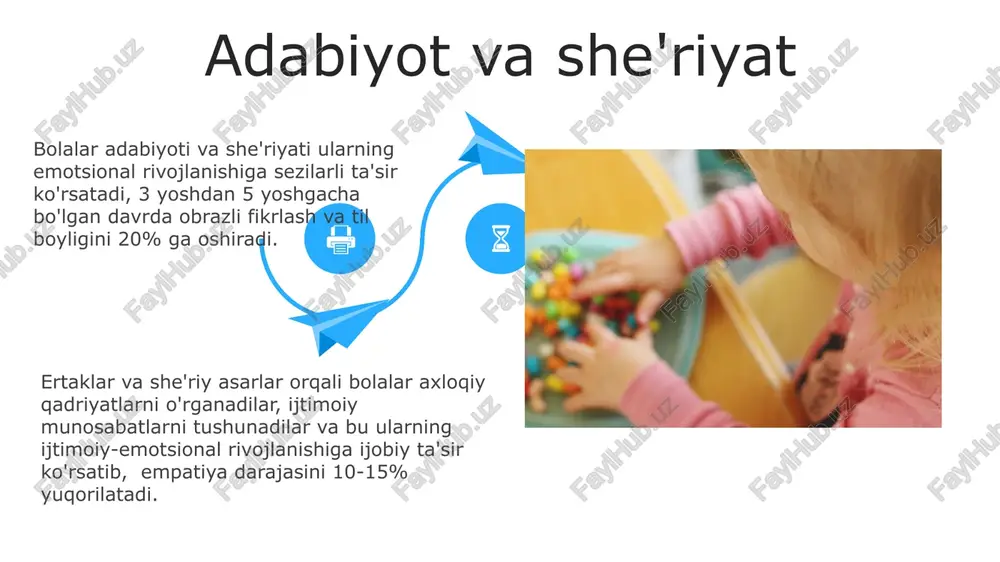 Adabiyot va she'riyat

Bolalar adabiyoti va she'riyati ularning emotsional rivojlanishiga sezilarli ta'sir ko'rsatadi, 3 yoshdan 5 yoshgacha bo'lgan davrda obrazli fikrlash va til boyligini 20% ga oshiradi.

Ertaklar va she'riy asarlar orqali bolalar axloqiy qadriyatlarni o'rganadilar, ijtimoiy munosabatlarni tushunadilar va bu ularning ijtimoiy-emotsional rivojlanishiga ijobiy ta'sir ko'rsatib, empatiya darajasini 10-15% yuqorilatadi.

FaylHub.uz